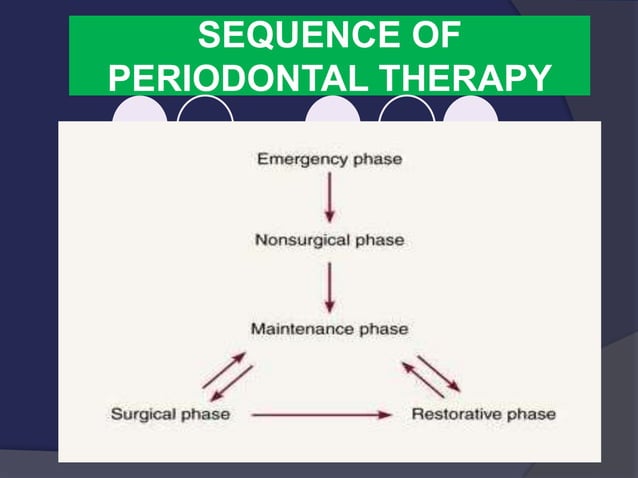 SEQUENCE OF PERIODONTAL THERAPY

Emergency phase

Nonsurgical phase

Maintenance phase

Surgical phase

Restorative phase